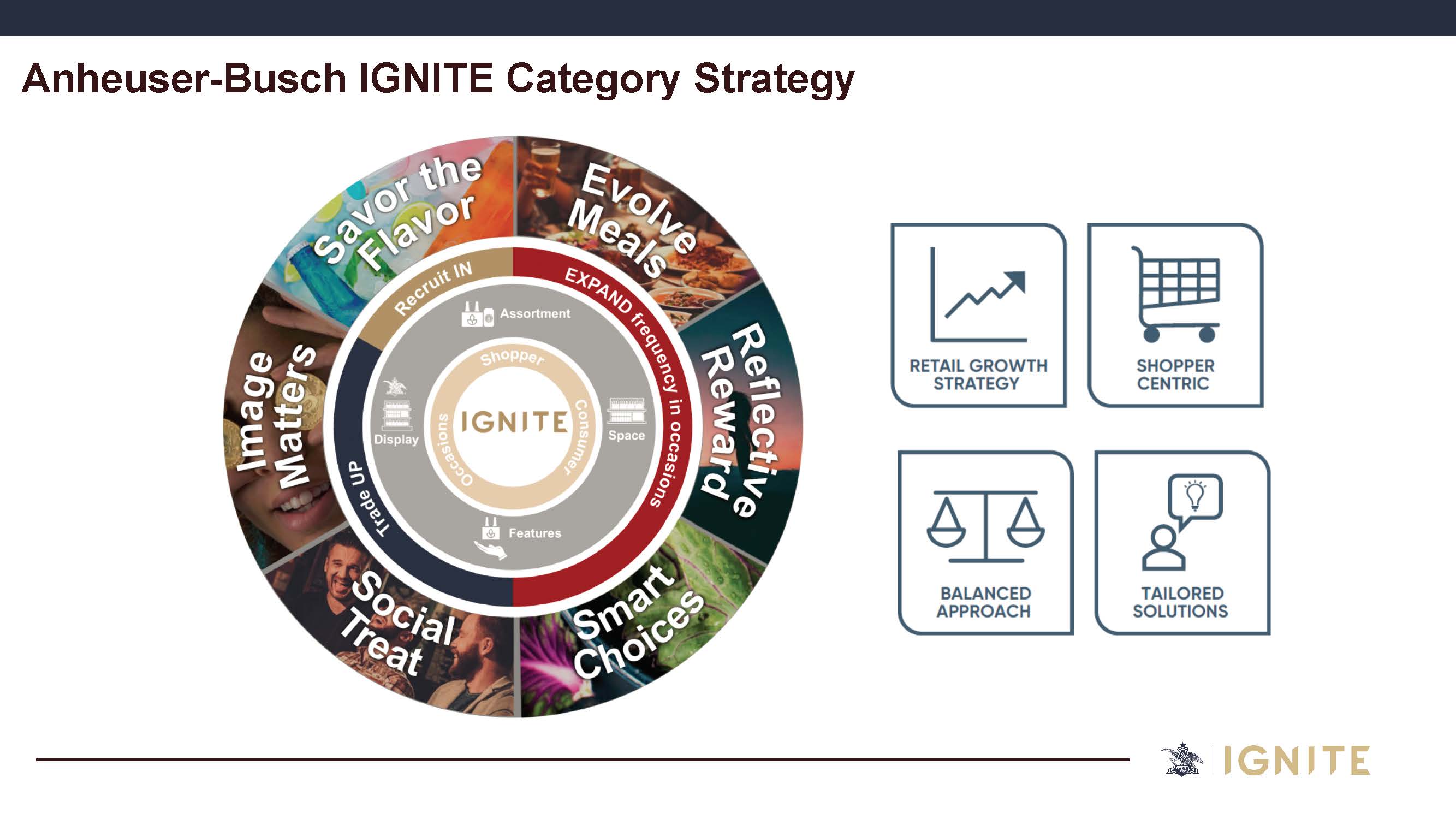 Anheuser-Busch IGNITE Category Strategy

Savor the Flavor

Evolve Meals

Reflective Reward

Smart Choices

Social Treat

Image Matters

Recruit IN

EXPAND frequency in occasions

Trade UP

Assortment

Space

Features

Display

Shopper

Consumer

Occasions

IGNITE

RETAIL GROWTH STRATEGY

SHOPPER CENTRIC

BALANCED APPROACH

TAILORED SOLUTIONS

IGNITE